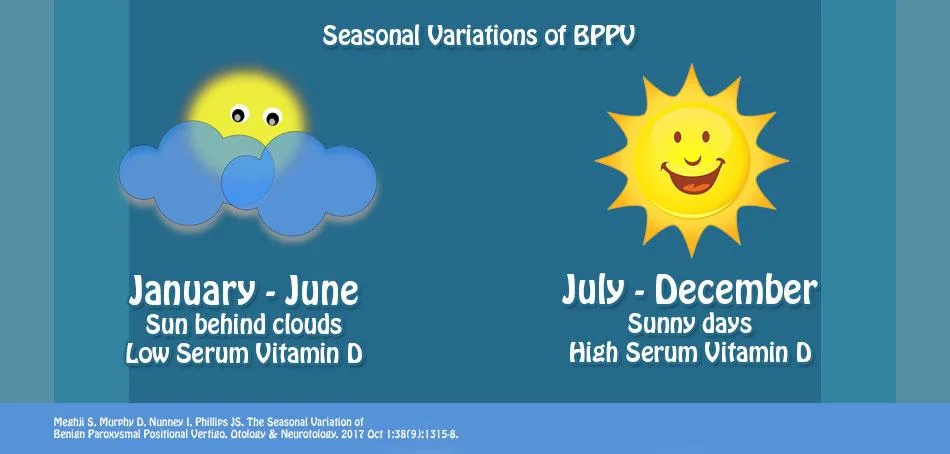 Seasonal Variations of BPPV

January - June
Sun behind clouds
Low Serum Vitamin D

July - December
Sunny days
High Serum Vitamin D

Meghji S, Murphy D, Nunney I, Phillips JS. The Seasonal Variation of Benign Paroxysmal Positional Vertigo. Otology & Neurotology. 2017 Oct 1;38(9):1315-8.